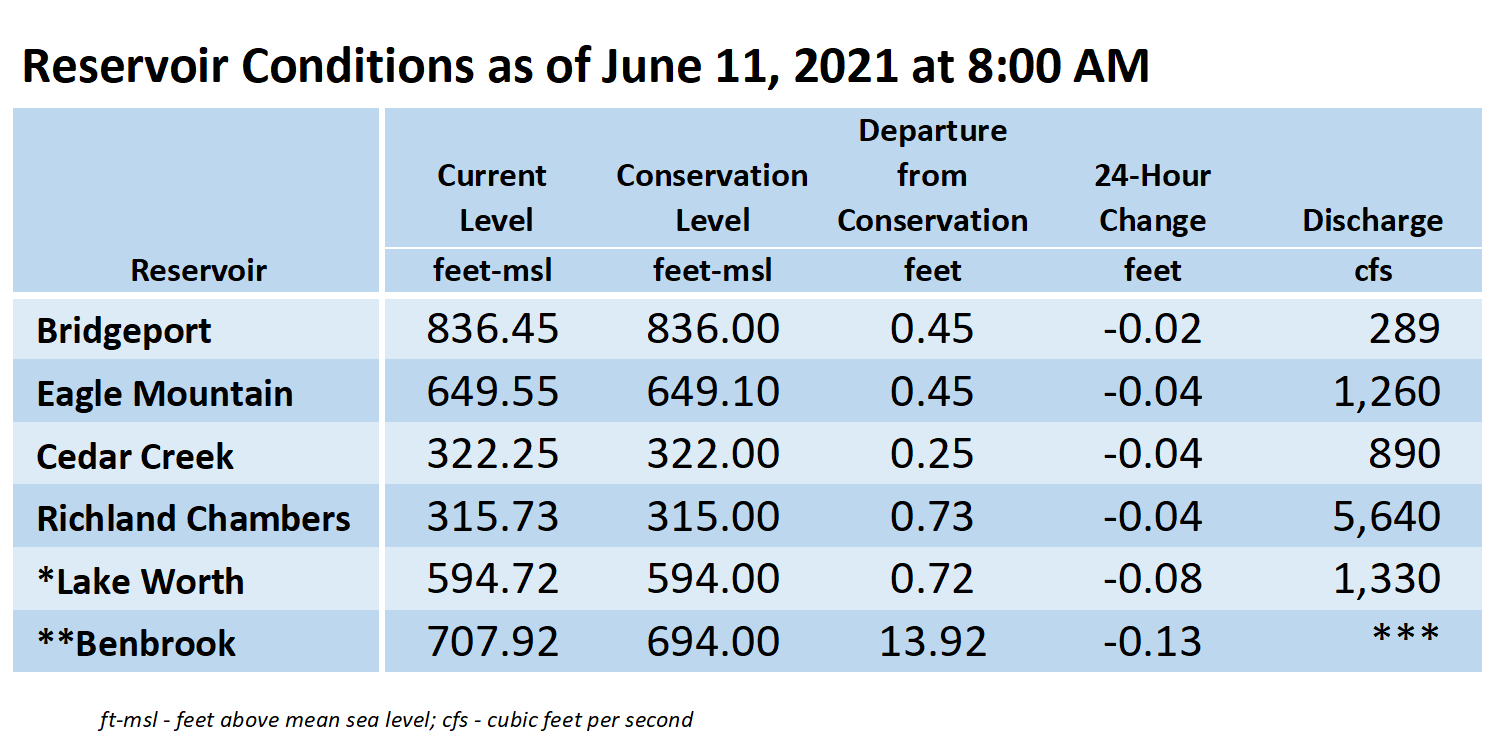 Reservoir Conditions as of June 11, 2021 at 8:00 AM

| Reservoir | Current Level feet-msl | Conservation Level feet-msl | Departure from Conservation feet | 24-Hour Change feet | Discharge cfs |
|---|---|---|---|---|---|
| Bridgeport | 836.45 | 836.00 | 0.45 | -0.02 | 289 |
| Eagle Mountain | 649.55 | 649.10 | 0.45 | -0.04 | 1,260 |
| Cedar Creek | 322.25 | 322.00 | 0.25 | -0.04 | 890 |
| Richland Chambers | 315.73 | 315.00 | 0.73 | -0.04 | 5,640 |
| *Lake Worth | 594.72 | 594.00 | 0.72 | -0.08 | 1,330 |
| **Benbrook | 707.92 | 694.00 | 13.92 | -0.13 | *** |

ft-msl - feet above mean sea level; cfs - cubic feet per second